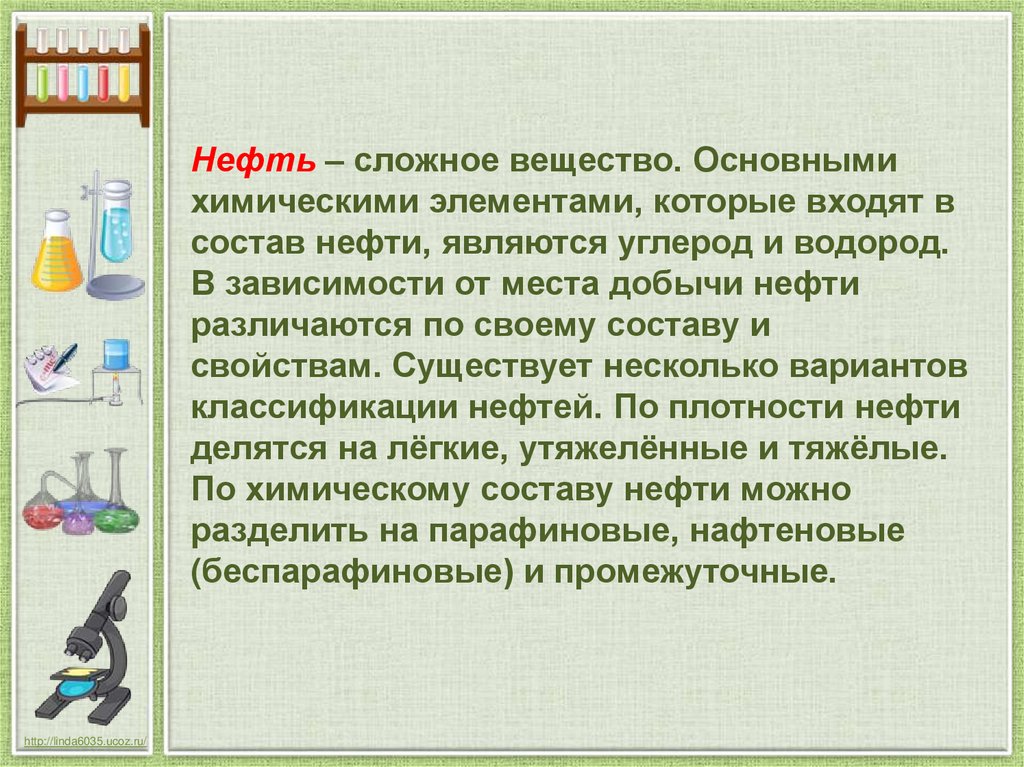 Нефть – сложное вещество. Основными химическими элементами, которые входят в состав нефти, являются углерод и водород. В зависимости от места добычи нефти различаются по своему составу и свойствам. Существует несколько вариантов классификации нефтей. По плотности нефти делятся на лёгкие, утяжелённые и тяжёлые. По химическому составу нефти можно разделить на парафиновые, нафтеновые (беспарафиновые) и промежуточные.

http://linda6035.ucoz.ru/